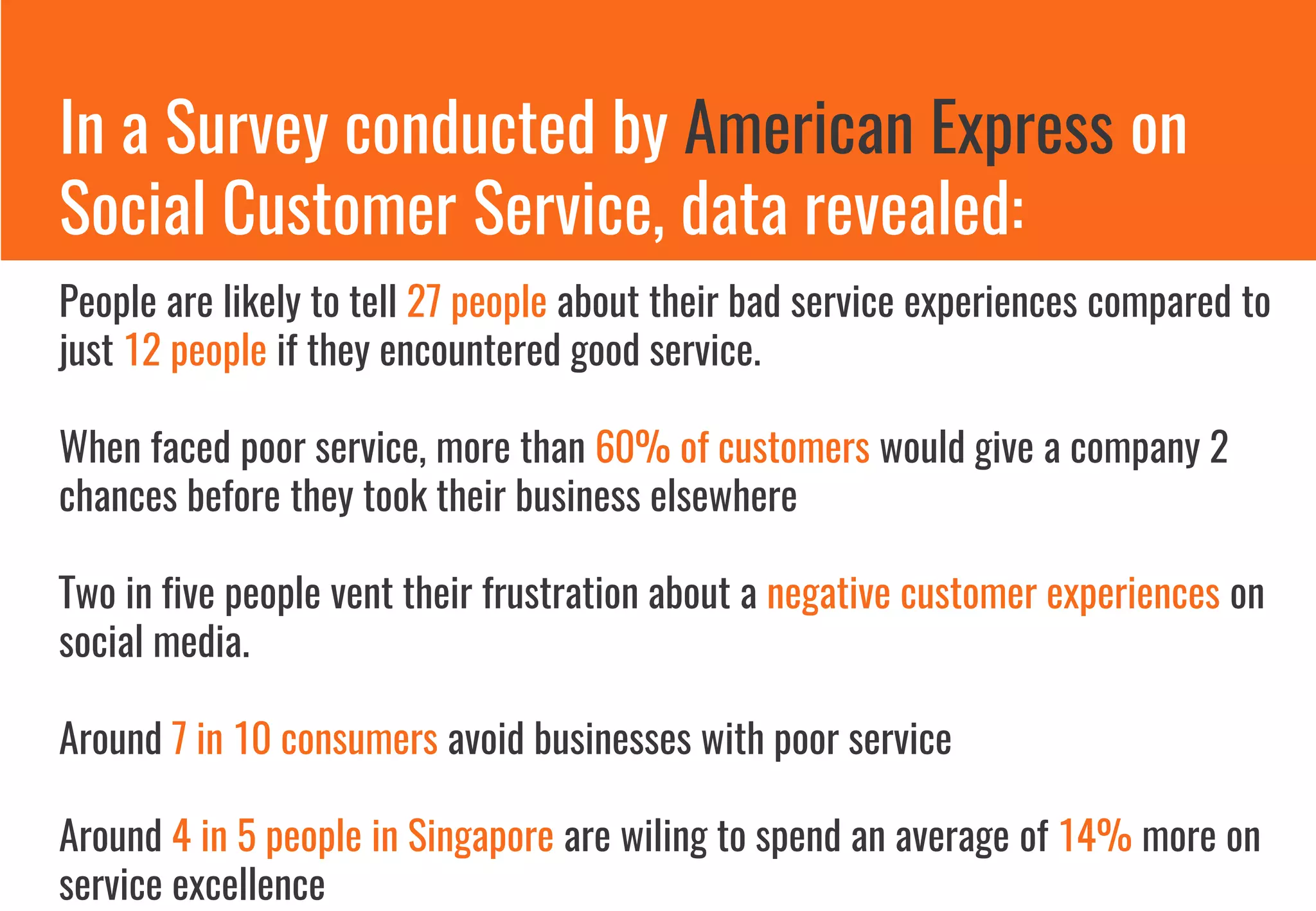 In a Survey conducted by American Express on Social Customer Service, data revealed:

People are likely to tell 27 people about their bad service experiences compared to just 12 people if they encountered good service.

When faced poor service, more than 60% of customers would give a company 2 chances before they took their business elsewhere

Two in five people vent their frustration about a negative customer experiences on social media.

Around 7 in 10 consumers avoid businesses with poor service

Around 4 in 5 people in Singapore are wiling to spend an average of 14% more on service excellence